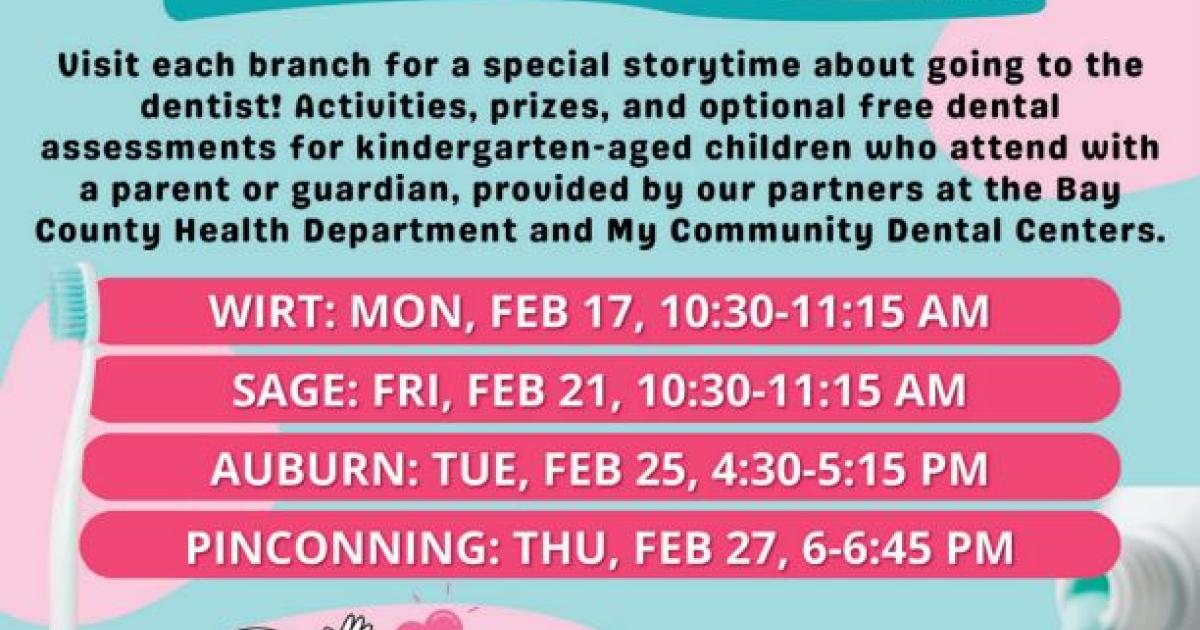 Visit each branch for a special storytime about going to the dentist! Activities, prizes, and optional free dental assessments for kindergarten-aged children who attend with a parent or guardian, provided by our partners at the Bay County Health Department and My Community Dental Centers.

WIRT: MON, FEB 17, 10:30-11:15 AM

SAGE: FRI, FEB 21, 10:30-11:15 AM

AUBURN: TUE, FEB 25, 4:30-5:15 PM

PINCONNING: THU, FEB 27, 6-6:45 PM